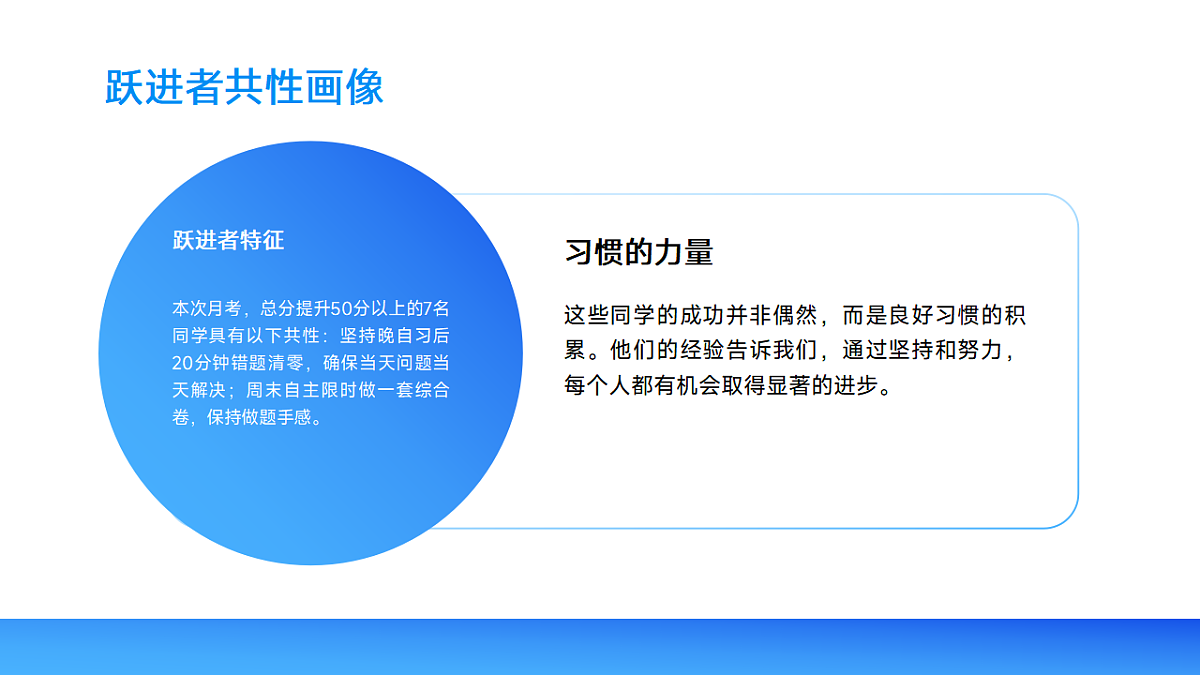 跃进者共性画像

跃进者特征

本次月考，总分提升50分以上的7名同学具有以下共性：坚持晚自习后20分钟错题清零，确保当天问题当天解决；周末自主限时做一套综合卷，保持做题手感。

习惯的力量

这些同学的成功并非偶然，而是良好习惯的积累。他们的经验告诉我们，通过坚持和努力，每个人都有机会取得显著的进步。